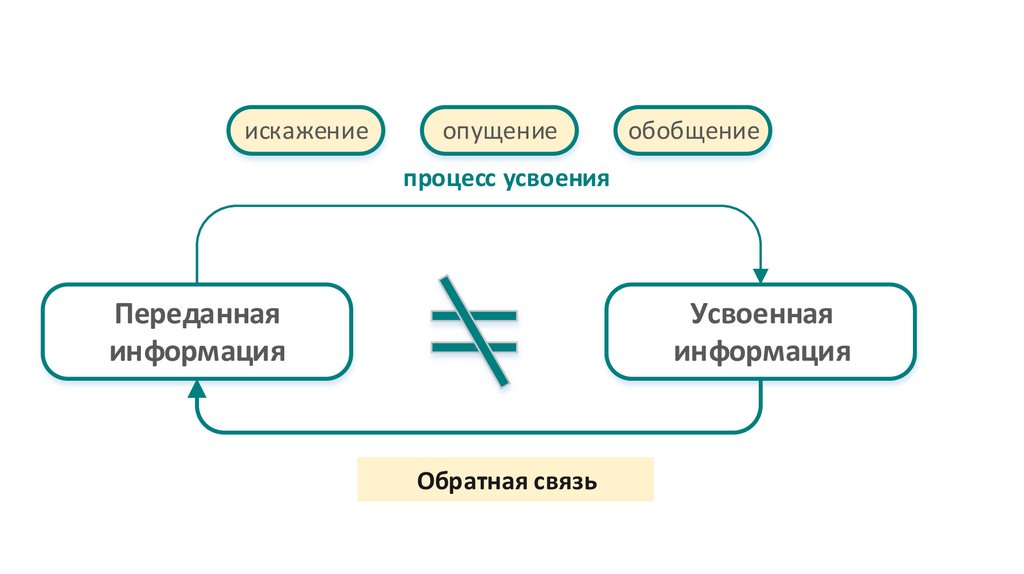 искажение

опущение

обобщение

процесс усвоения

Переданная информация

$\neq$

Усвоенная информация

Обратная связь